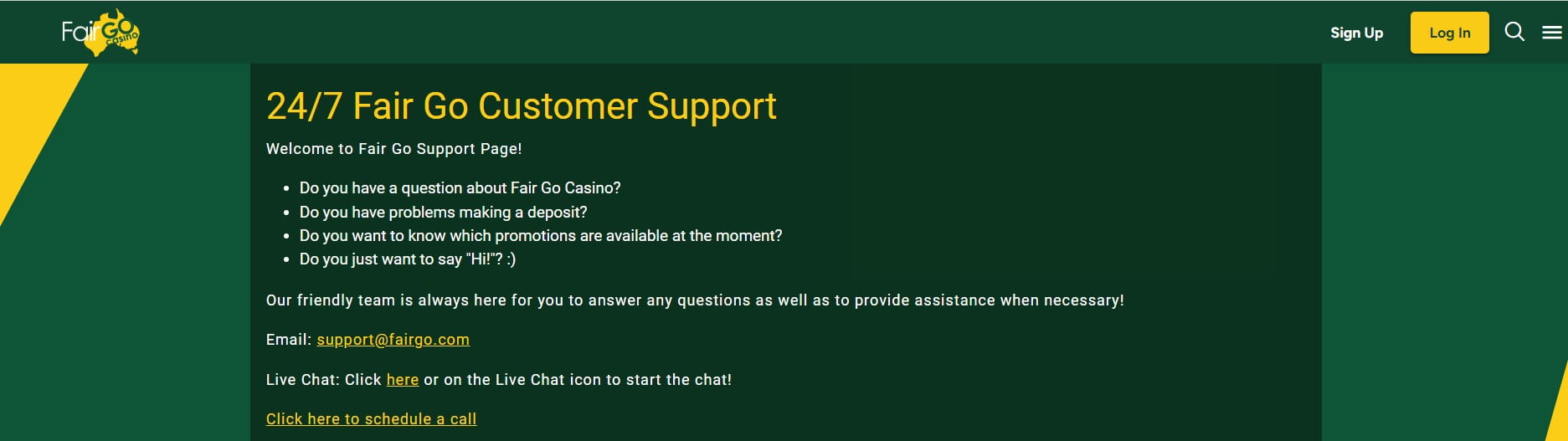 Fair GO casino

Sign Up

Log In

24/7 Fair Go Customer Support

Welcome to Fair Go Support Page!

- Do you have a question about Fair Go Casino?
- Do you have problems making a deposit?
- Do you want to know which promotions are available at the moment?
- Do you just want to say "Hi!"? :)

Our friendly team is always here for you to answer any questions as well as to provide assistance when necessary!

Email: support@fairgo.com

Live Chat: Click here or on the Live Chat icon to start the chat!

Click here to schedule a call